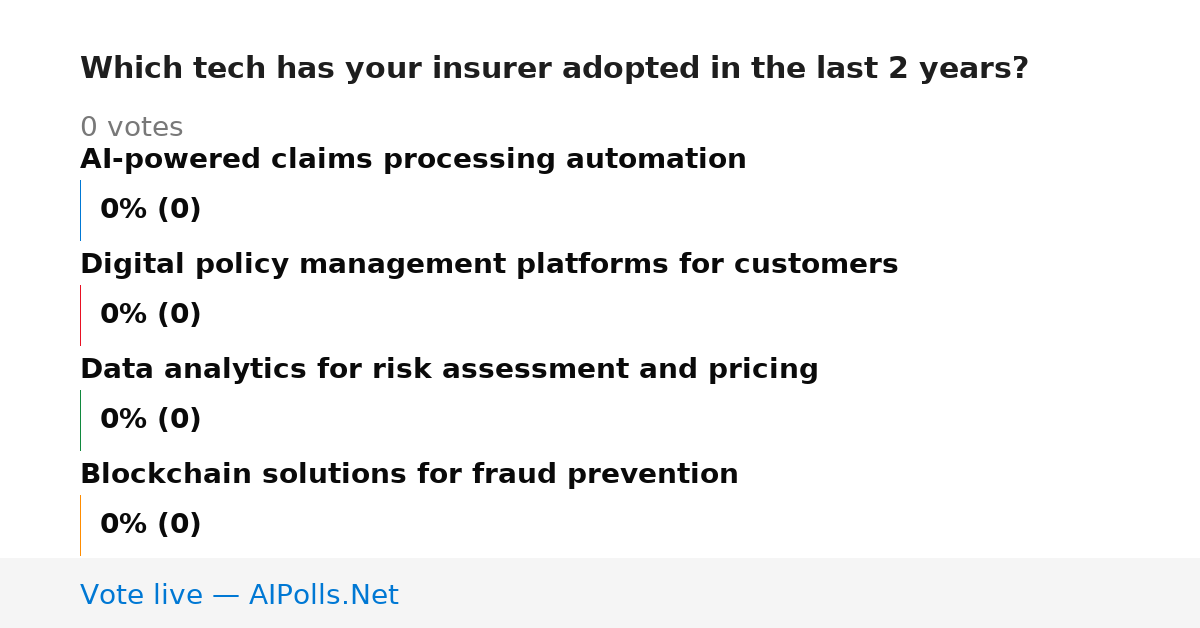 Which tech has your insurer adopted in the last 2 years?

0 votes

AI-powered claims processing automation

0% (0)

Digital policy management platforms for customers

0% (0)

Data analytics for risk assessment and pricing

0% (0)

Blockchain solutions for fraud prevention

0% (0)

Vote live — AIPolls.Net